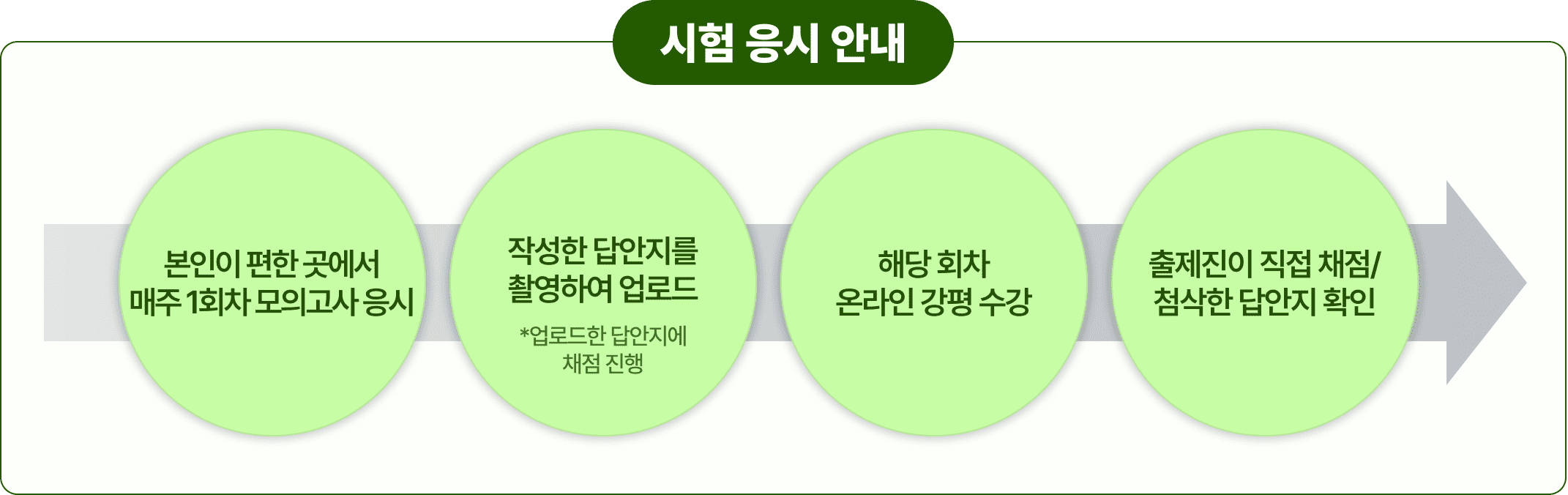 시험 응시 안내

본인이 편한 곳에서
매주 1회차 모의고사 응시

작성한 답안지를
촬영하여 업로드

*업로드한 답안지에
채점 진행

해당 회차
온라인 강평 수강

출제진이 직접 채점/
첨삭한 답안지 확인